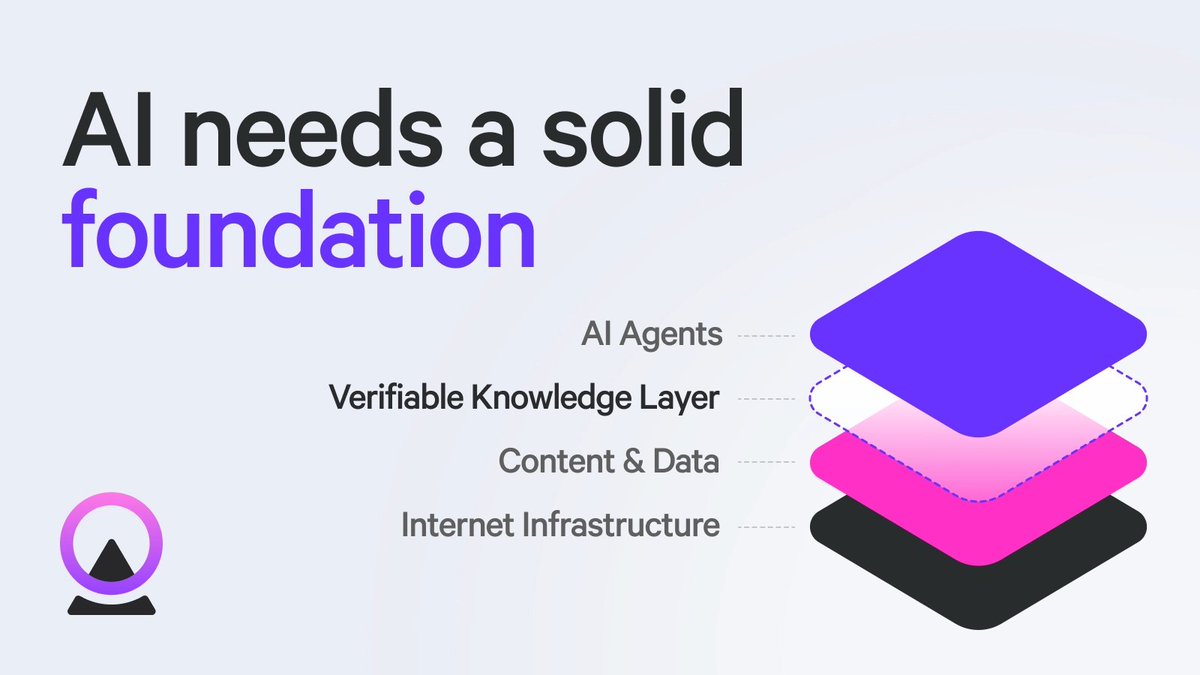 AI needs a solid foundation

AI Agents
Verifiable Knowledge Layer
Content & Data
Internet Infrastructure